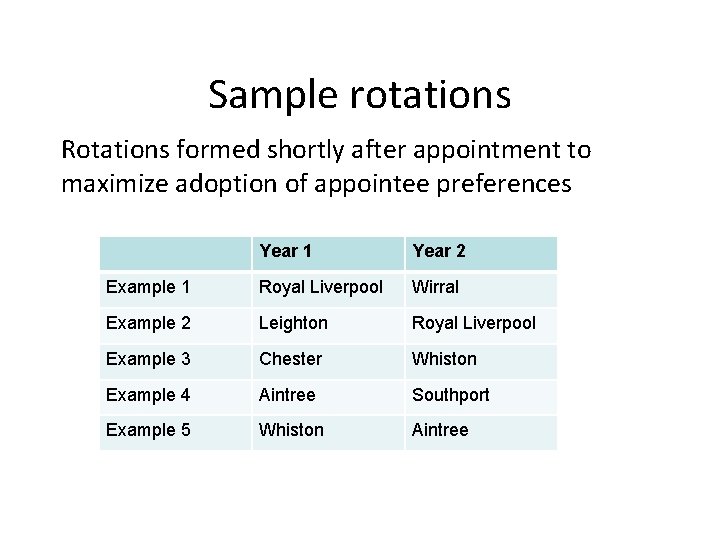 Sample rotations

Rotations formed shortly after appointment to maximize adoption of appointee preferences

| | Year 1 | Year 2 |
|---|---|---|
| Example 1 | Royal Liverpool | Wirral |
| Example 2 | Leighton | Royal Liverpool |
| Example 3 | Chester | Whiston |
| Example 4 | Aintree | Southport |
| Example 5 | Whiston | Aintree |